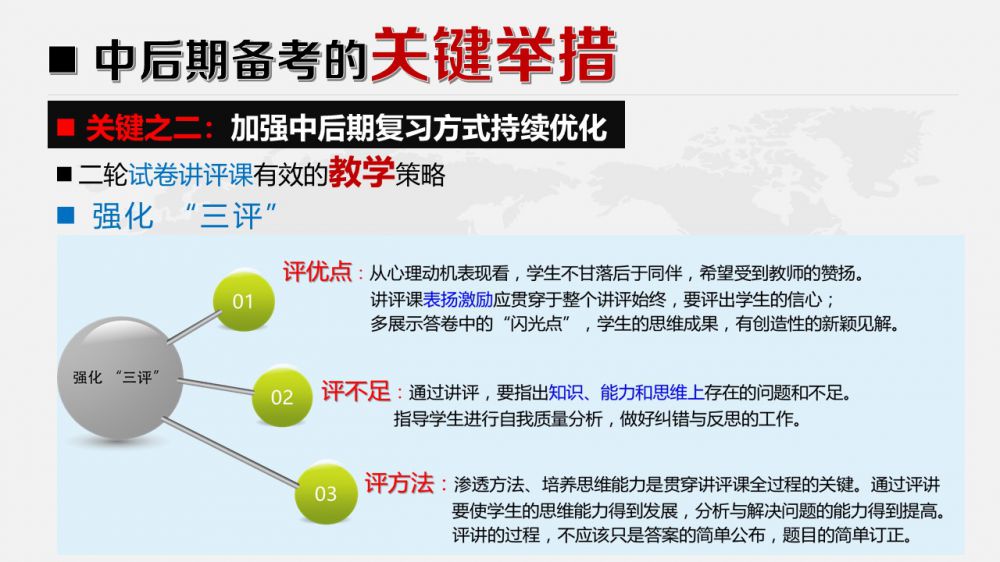 ■ 中后期备考的关键举措

■ 关键之二：加强中后期复习方式持续优化

■ 二轮试卷讲评课有效的教学策略

■ 强化 “三评”

强化 “三评”

01

评优点：从心理动机表现看，学生不甘落后于同伴，希望受到教师的赞扬。讲评课表扬激励应贯穿于整个讲评始终，要评出学生的信心；多展示答卷中的“闪光点”，学生的思维成果，有创造性的新颖见解。

02

评不足：通过讲评，要指出知识、能力和思维上存在的问题和不足。指导学生进行自我质量分析，做好纠错与反思的工作。

03

评方法：渗透方法、培养思维能力是贯穿讲评课全过程的关键。通过评讲要使学生的思维能力得到发展，分析与解决问题的能力得到提高。评讲的过程，不应该只是答案的简单公布，题目的简单订正。